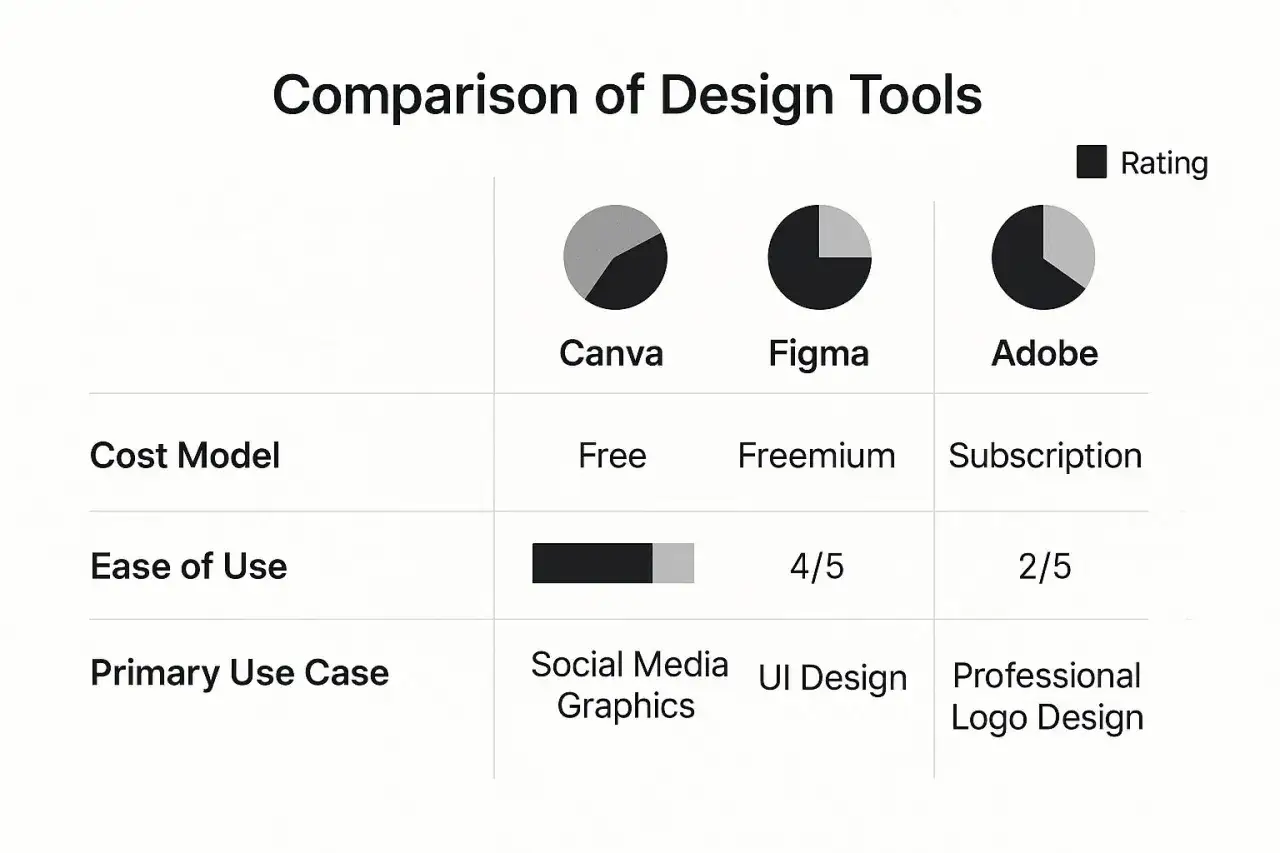 Comparison of Design Tools

Rating

|  | Canva | Figma | Adobe |
|---|---|---|---|
| Cost Model | Free | Freemium | Subscription |
| Ease of Use |  | 4/5 | 2/5 |
| Primary Use Case | Social Media Graphics | UI Design | Professional Logo Design |